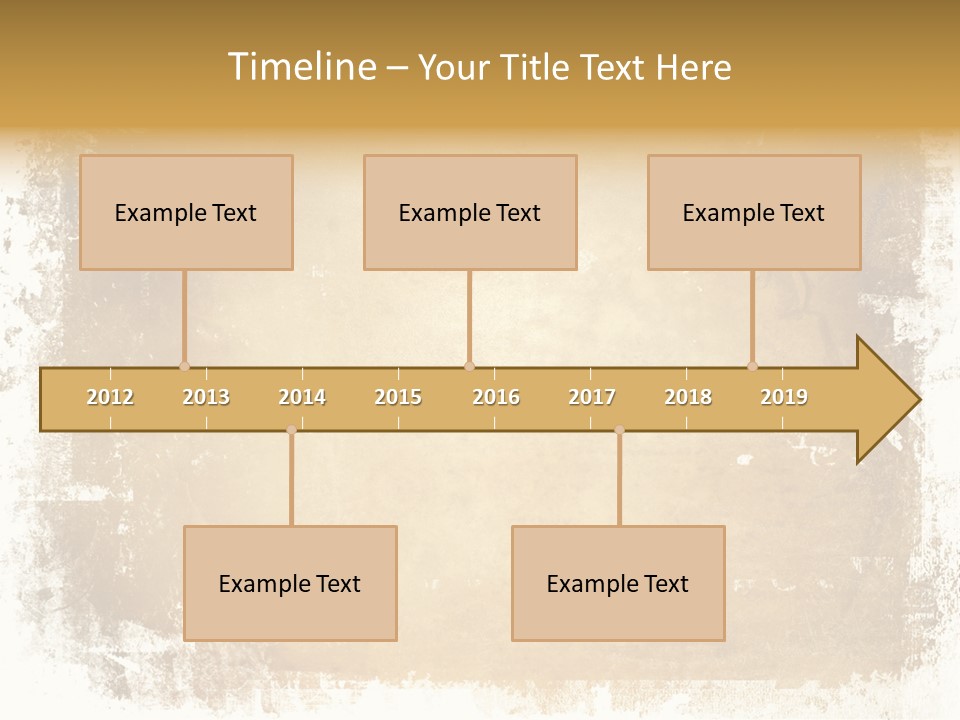 Timeline – Your Title Text Here

Example Text

Example Text

Example Text

2012 2013 2014 2015 2016 2017 2018 2019

Example Text

Example Text